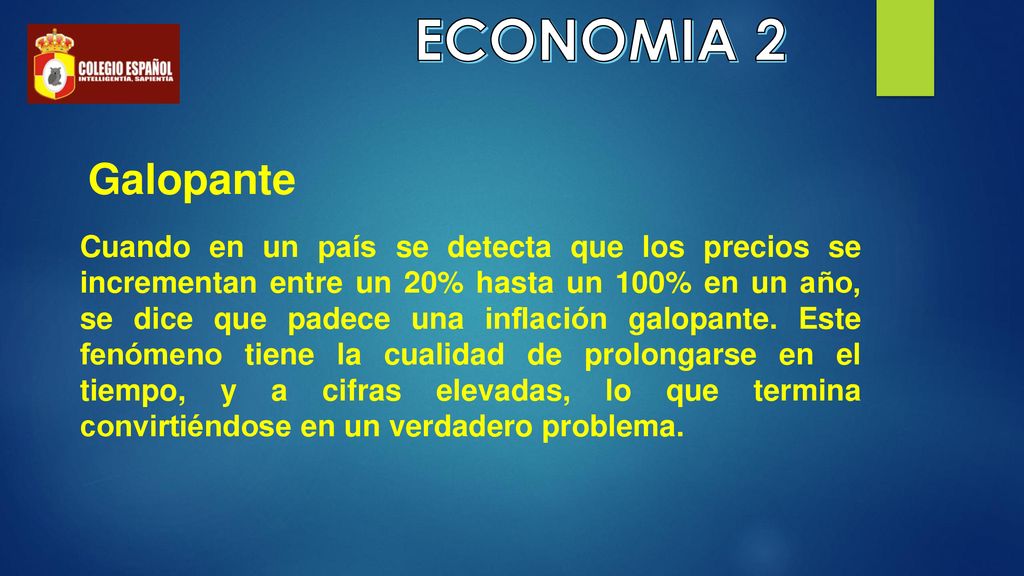 COLEGIO ESPAÑOL
INTELLIGENTIA, SAPIENTIA

ECONOMIA 2

Galopante

Cuando en un país se detecta que los precios se incrementan entre un 20% hasta un 100% en un año, se dice que padece una inflación galopante. Este fenómeno tiene la cualidad de prolongarse en el tiempo, y a cifras elevadas, lo que termina convirtiéndose en un verdadero problema.